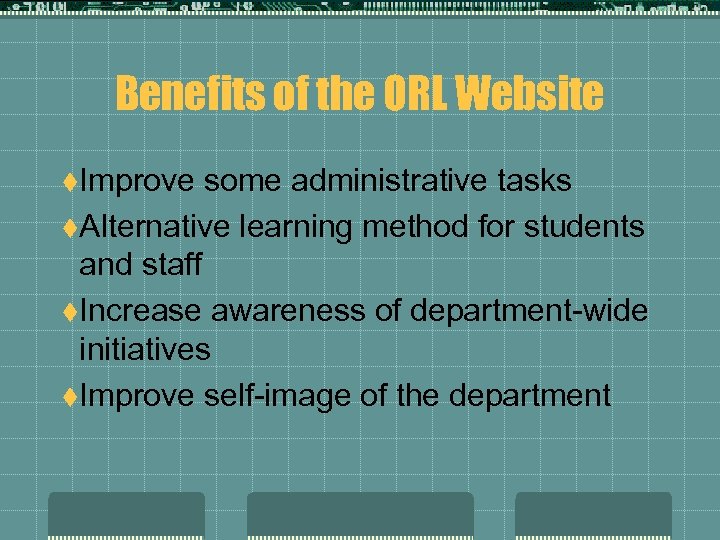 Benefits of the ORL Website

♦Improve some administrative tasks

♦Alternative learning method for students and staff

♦Increase awareness of department-wide initiatives

♦Improve self-image of the department